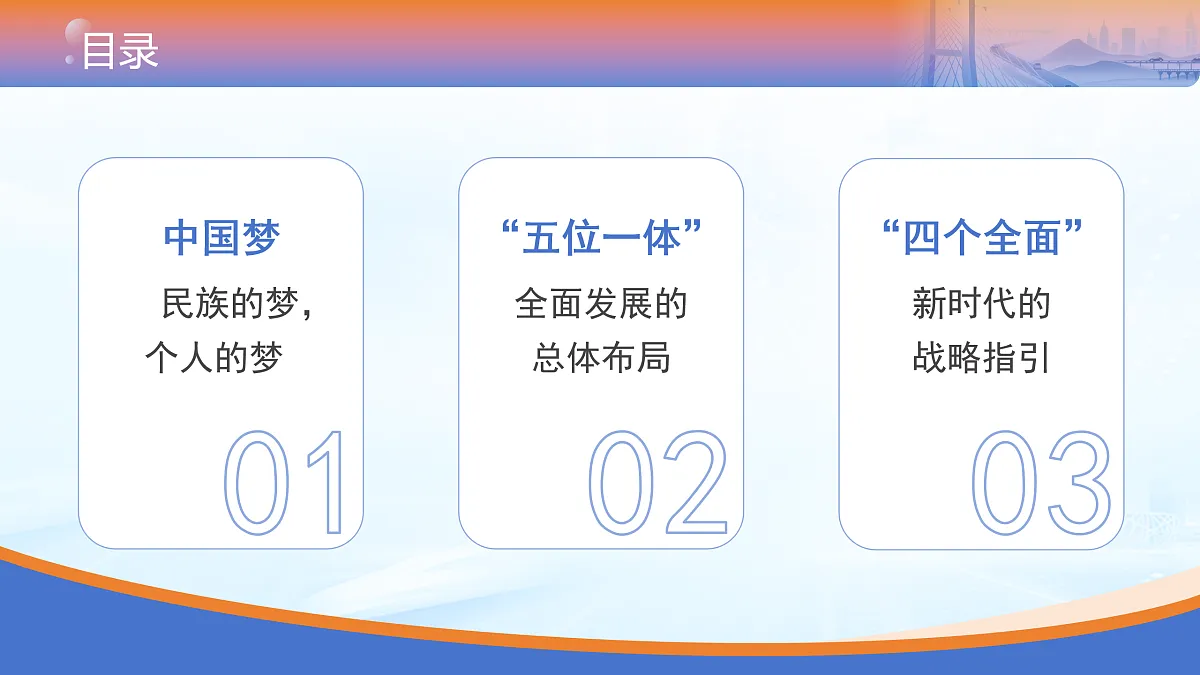 目录

中国梦

民族的梦，个人的梦

01

“五位一体”

全面发展的总体布局

02

“四个全面”

新时代的战略指引

03